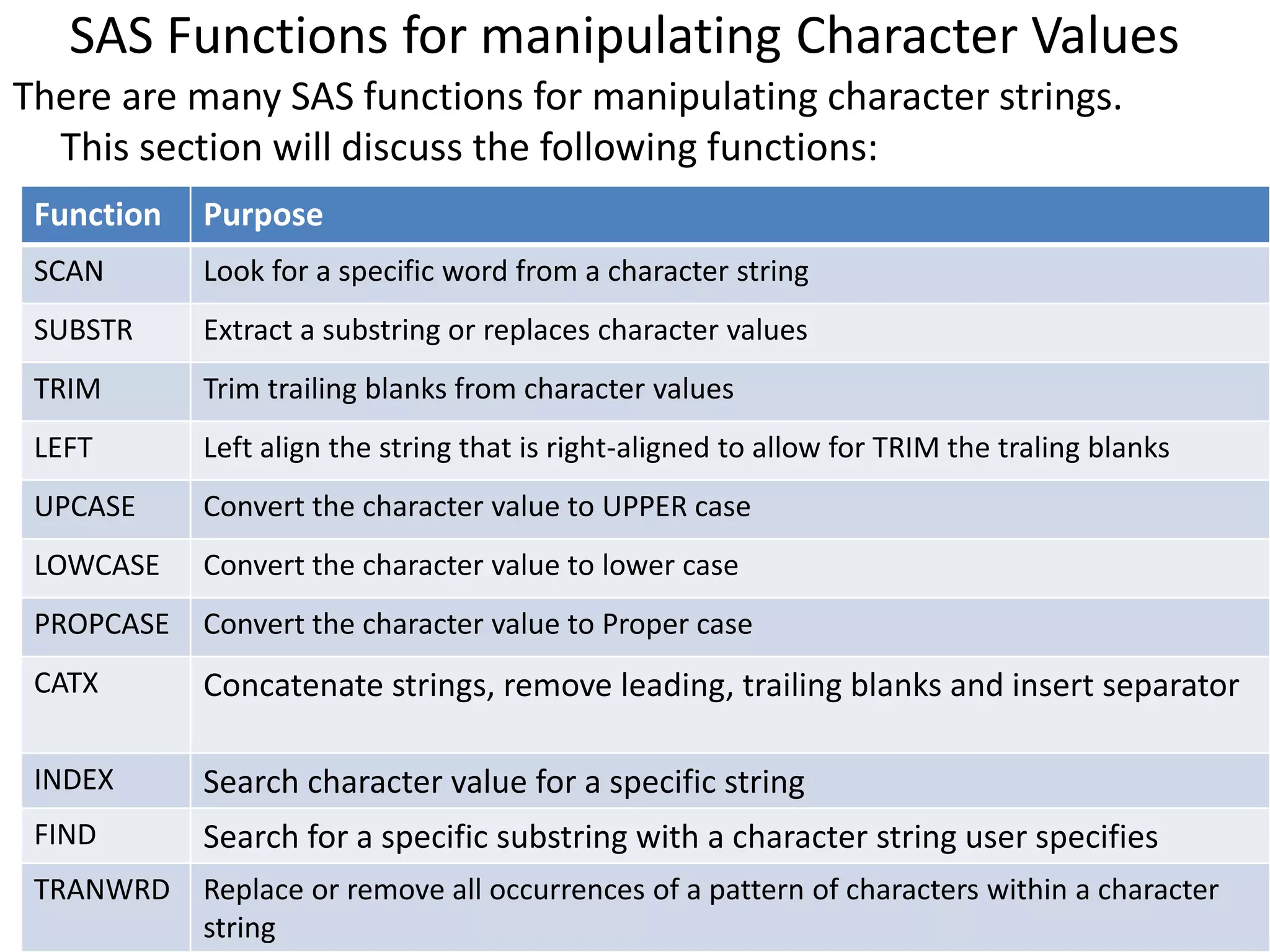 SAS Functions for manipulating Character Values

There are many SAS functions for manipulating character strings. This section will discuss the following functions:

| Function | Purpose |
|---|---|
| SCAN | Look for a specific word from a character string |
| SUBSTR | Extract a substring or replaces character values |
| TRIM | Trim trailing blanks from character values |
| LEFT | Left align the string that is right-aligned to allow for TRIM the traling blanks |
| UPCASE | Convert the character value to UPPER case |
| LOWCASE | Convert the character value to lower case |
| PROPCASE | Convert the character value to Proper case |
| CATX | Concatenate strings, remove leading, trailing blanks and insert separator |
| INDEX | Search character value for a specific string |
| FIND | Search for a specific substring with a character string user specifies |
| TRANWRD | Replace or remove all occurrences of a pattern of characters within a character string |